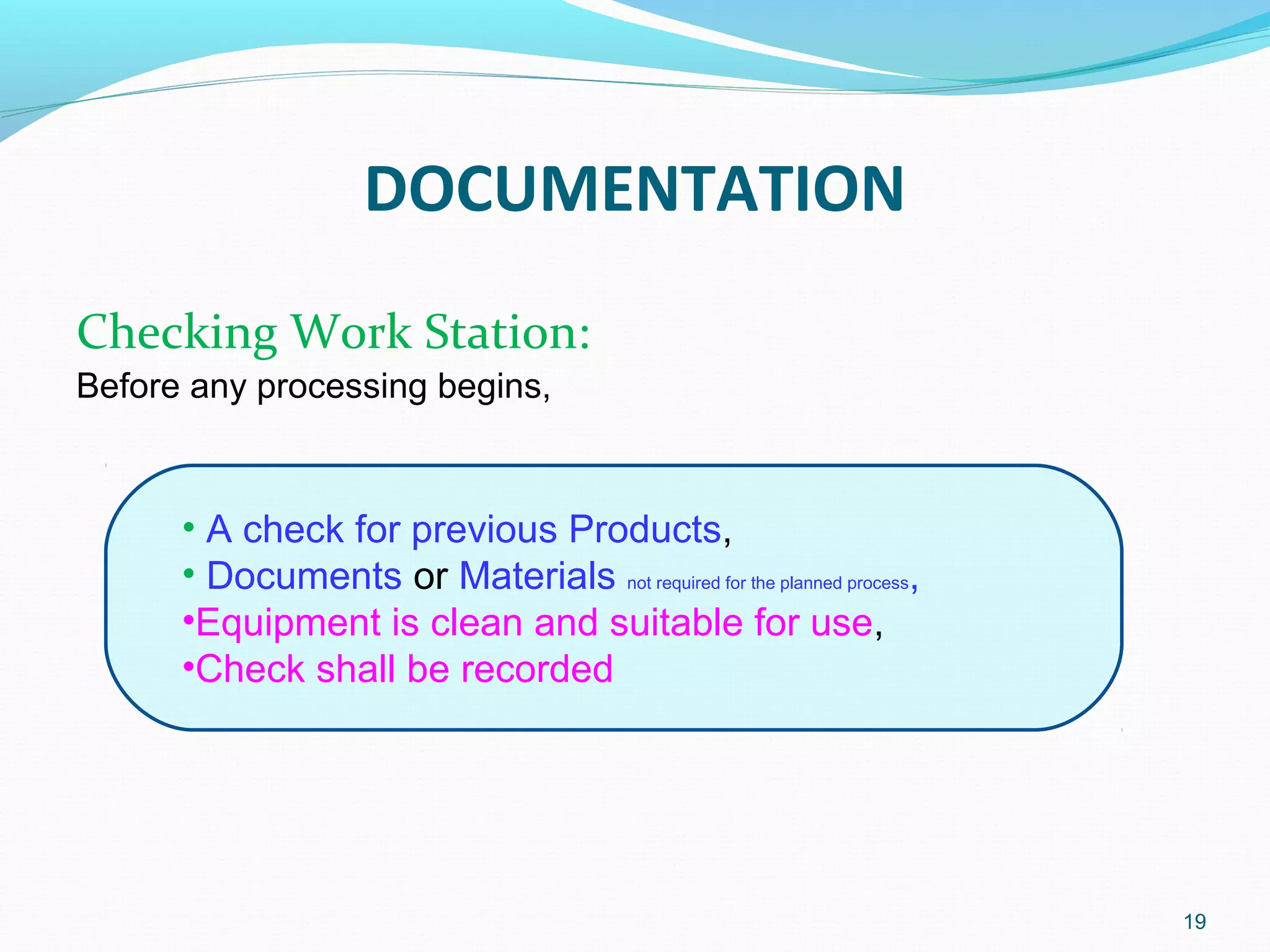 DOCUMENTATION

Checking Work Station:
Before any processing begins,

• A check for previous Products,
• Documents or Materials not required for the planned process,
•Equipment is clean and suitable for use,
•Check shall be recorded

19